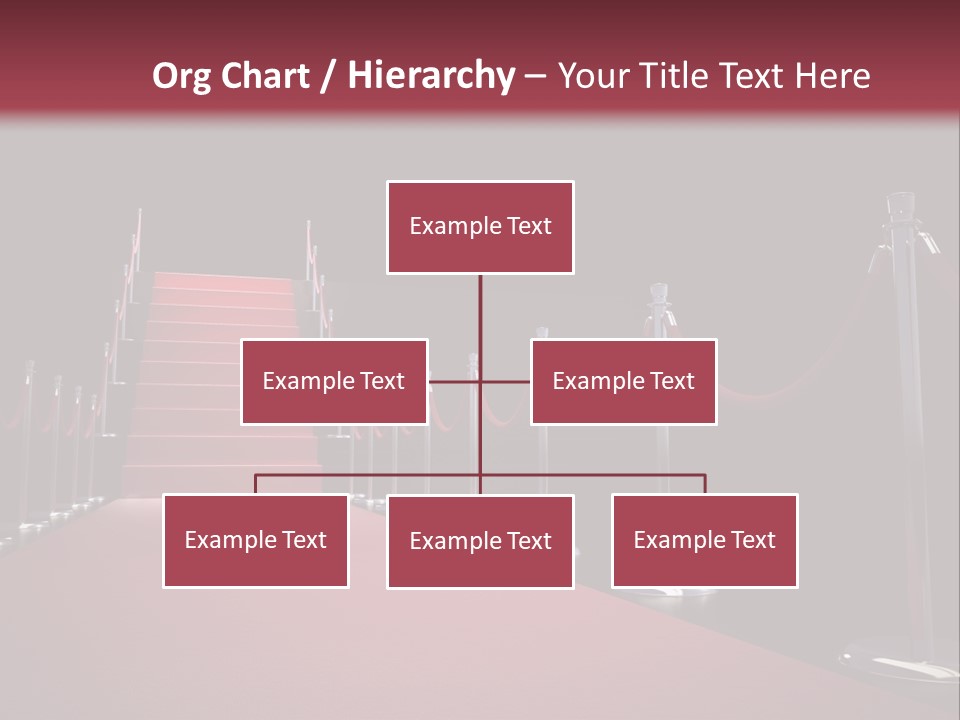 Org Chart / Hierarchy – Your Title Text Here

Example Text

Example Text

Example Text

Example Text

Example Text

Example Text